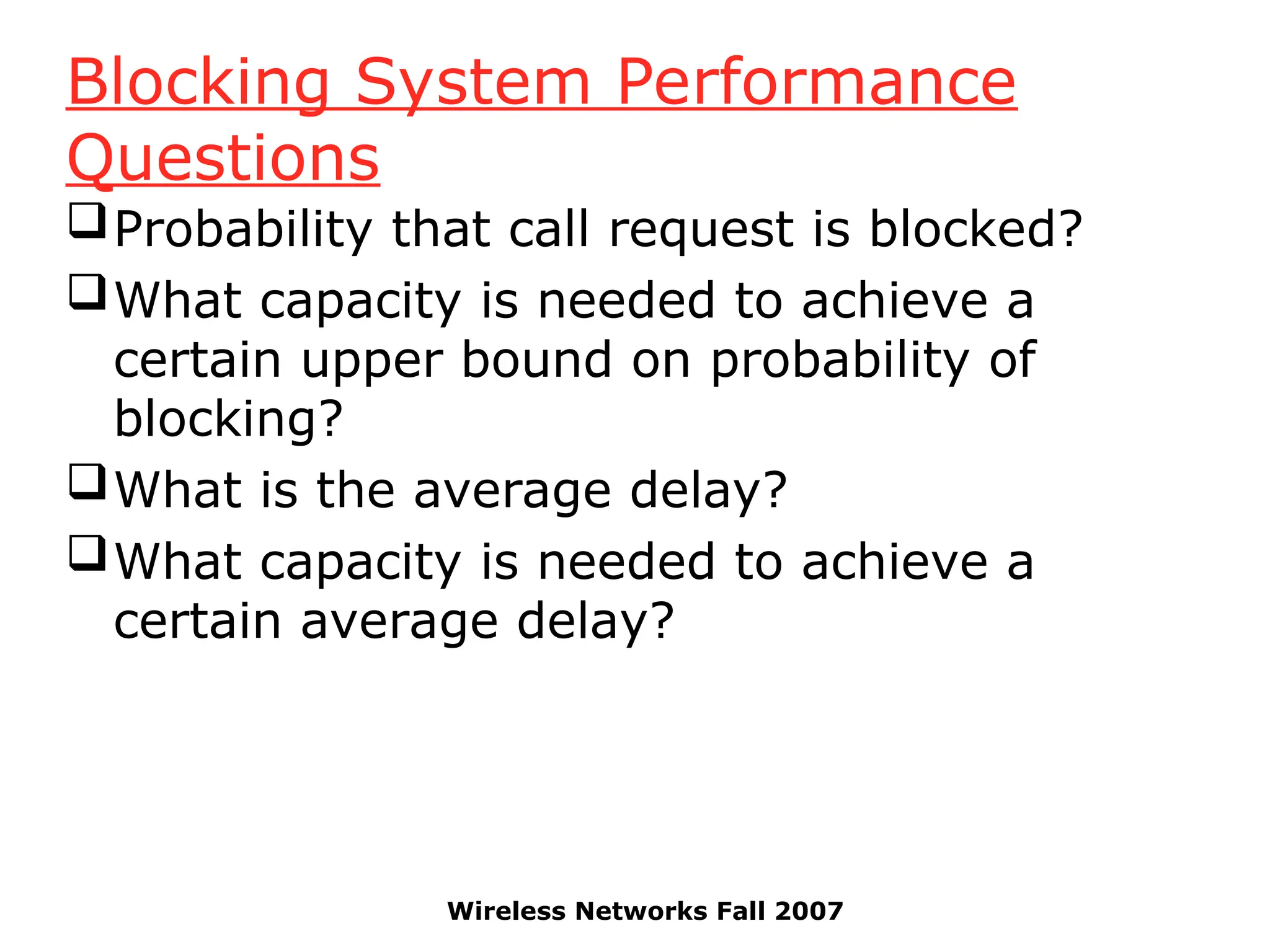 Blocking System Performance Questions

❑ Probability that call request is blocked?
❑ What capacity is needed to achieve a certain upper bound on probability of blocking?
❑ What is the average delay?
❑ What capacity is needed to achieve a certain average delay?

Wireless Networks Fall 2007